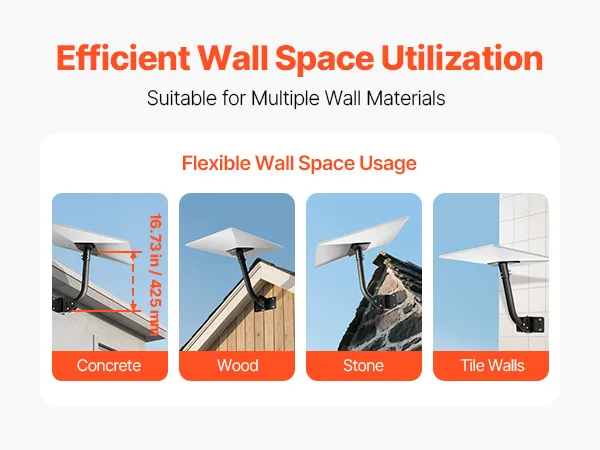 Efficient Wall Space Utilization

Suitable for Multiple Wall Materials

Flexible Wall Space Usage

16.73 in / 425 mm

Concrete

Wood

Stone

Tile Walls